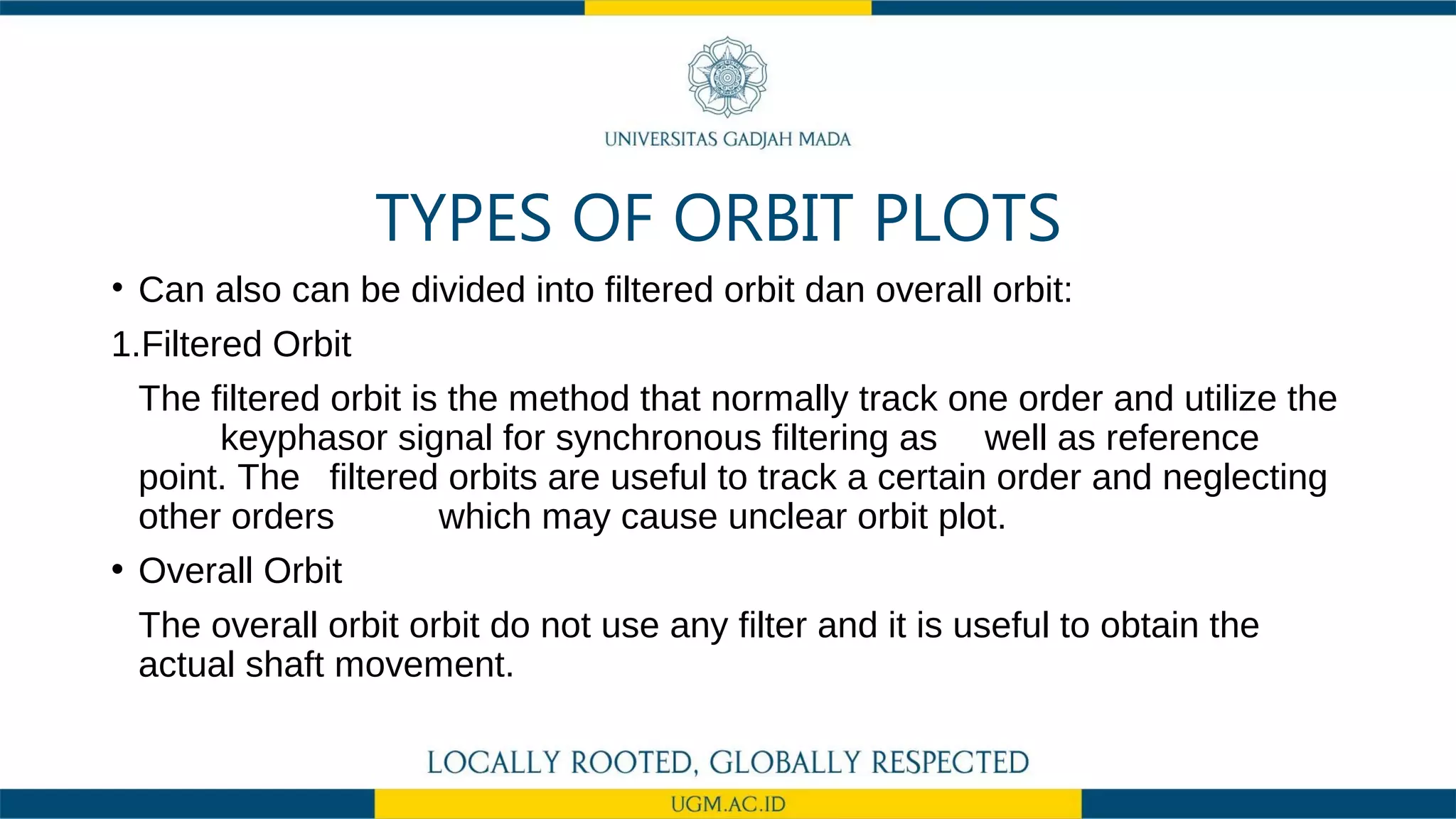 UNIVERSITAS GADJAH MADA

TYPES OF ORBIT PLOTS

• Can also can be divided into filtered orbit dan overall orbit:

1.Filtered Orbit

The filtered orbit is the method that normally track one order and utilize the keyphasor signal for synchronous filtering as well as reference point. The filtered orbits are useful to track a certain order and neglecting other orders which may cause unclear orbit plot.

• Overall Orbit

The overall orbit orbit do not use any filter and it is useful to obtain the actual shaft movement.

LOCALLY ROOTED, GLOBALLY RESPECTED

UGM.AC.ID